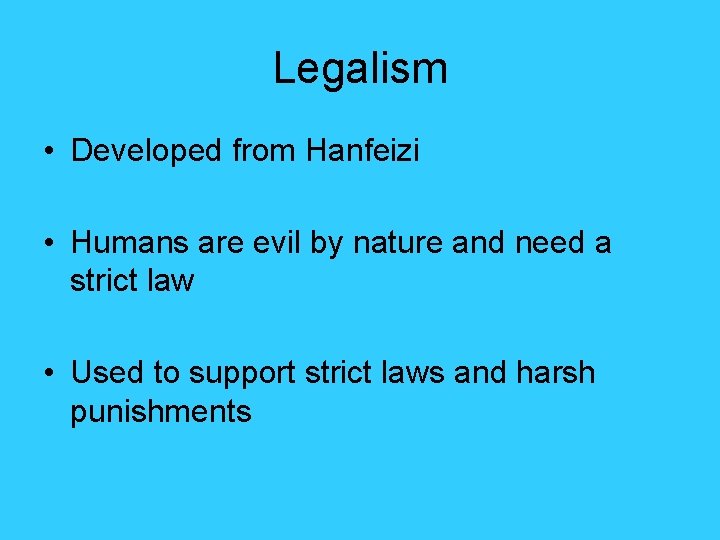 Legalism

• Developed from Hanfeizi

• Humans are evil by nature and need a strict law

• Used to support strict laws and harsh punishments